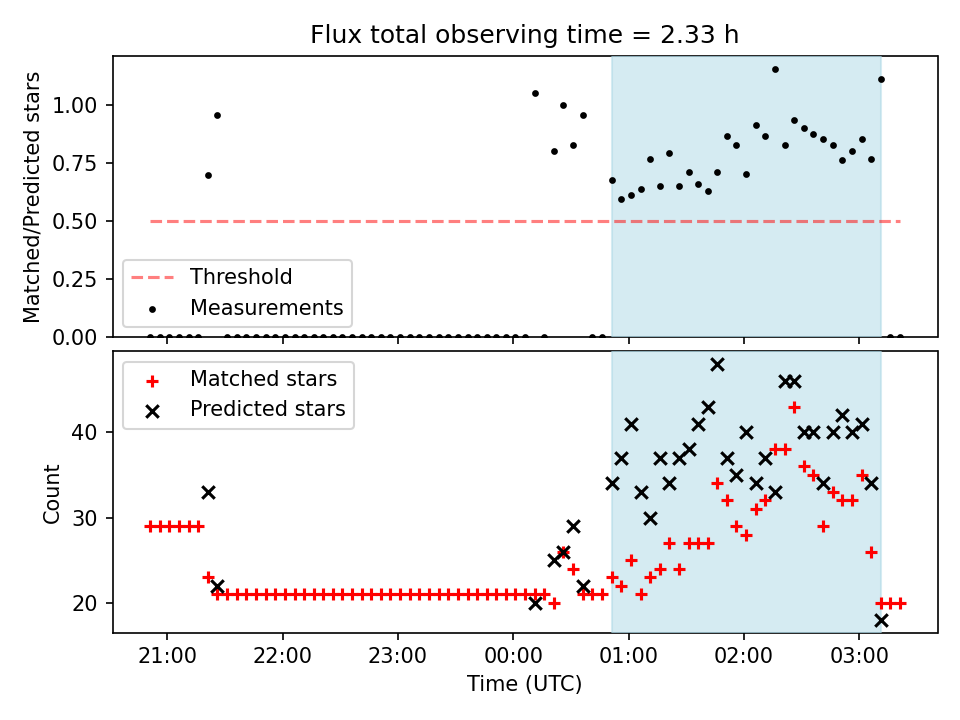 Flux total observing time = 2.33 h

Matched/Predicted stars

1.00
0.75
0.50
0.25
0.00

Threshold
Measurements

Matched stars
Predicted stars

Count

40
30
20

21:00
22:00
23:00
00:00
01:00
02:00
03:00

Time (UTC)